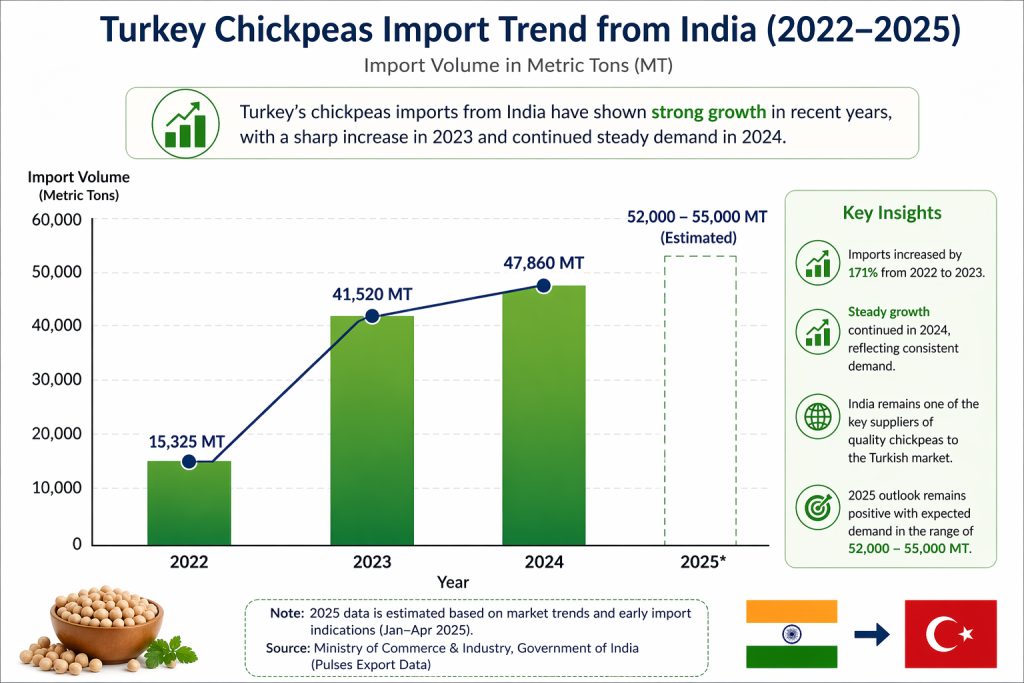 Turkey Chickpeas Import Trend from India (2022–2025)

Import Volume in Metric Tons (MT)

Turkey's chickpeas imports from India have shown strong growth in recent years, with a sharp increase in 2023 and continued steady demand in 2024.

Import Volume
(Metric Tons)

60,000
50,000
40,000
30,000
20,000
10,000
0

15,325 MT
41,520 MT
47,860 MT
52,000 – 55,000 MT
(Estimated)

2022
2023
2024
2025*

Year

Key Insights

Imports increased by 171% from 2022 to 2023.

Steady growth continued in 2024, reflecting consistent demand.

India remains one of the key suppliers of quality chickpeas to the Turkish market.

2025 outlook remains positive with expected demand in the range of 52,000 – 55,000 MT.

Note: 2025 data is estimated based on market trends and early import indications (Jan–Apr 2025).

Source: Ministry of Commerce & Industry, Government of India (Pulses Export Data)